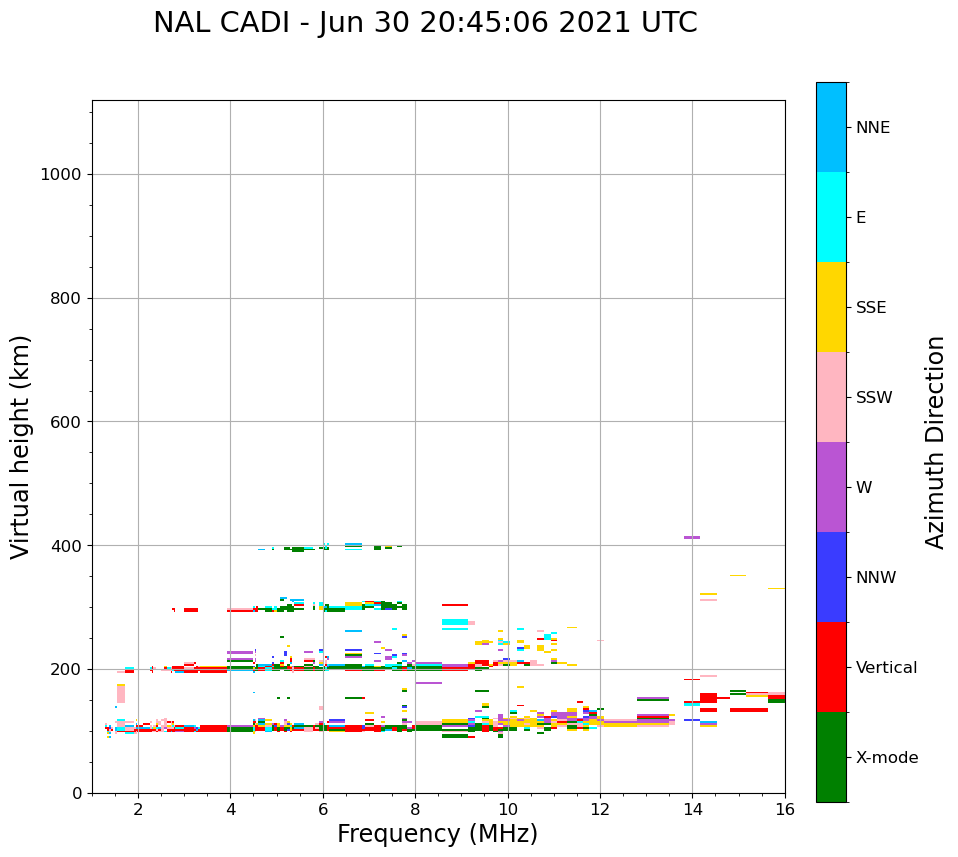 NAL CADI - Jun 30 20:45:06 2021 UTC

Virtual height (km)

1000
800
600
400
200
0

2
4
6
8
10
12
14
16

Frequency (MHz)

NNE
E
SSE
SSW
W
NNW
Vertical
X-mode

Azimuth Direction